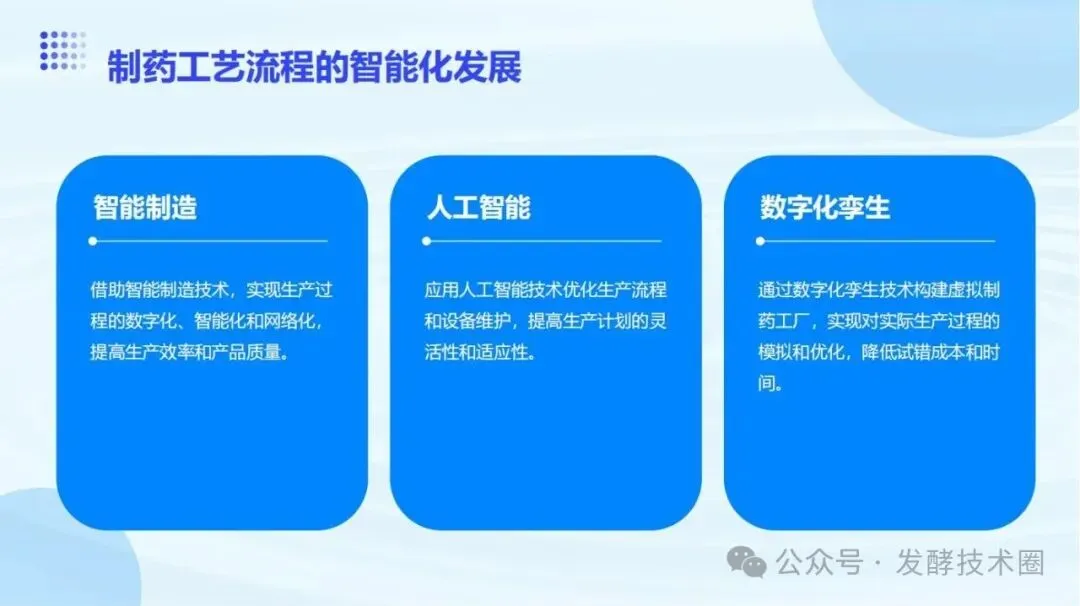 制药工艺流程的智能化发展

智能制造

借助智能制造技术，实现生产过程的数字化、智能化和网络化，提高生产效率和产品质量。

人工智能

应用人工智能技术优化生产流程和设备维护，提高生产计划的灵活性和适应性。

数字化孪生

通过数字化孪生技术构建虚拟制药工厂，实现对实际生产过程的模拟和优化，降低试错成本和时间。

公众号 · 发酵技术圈